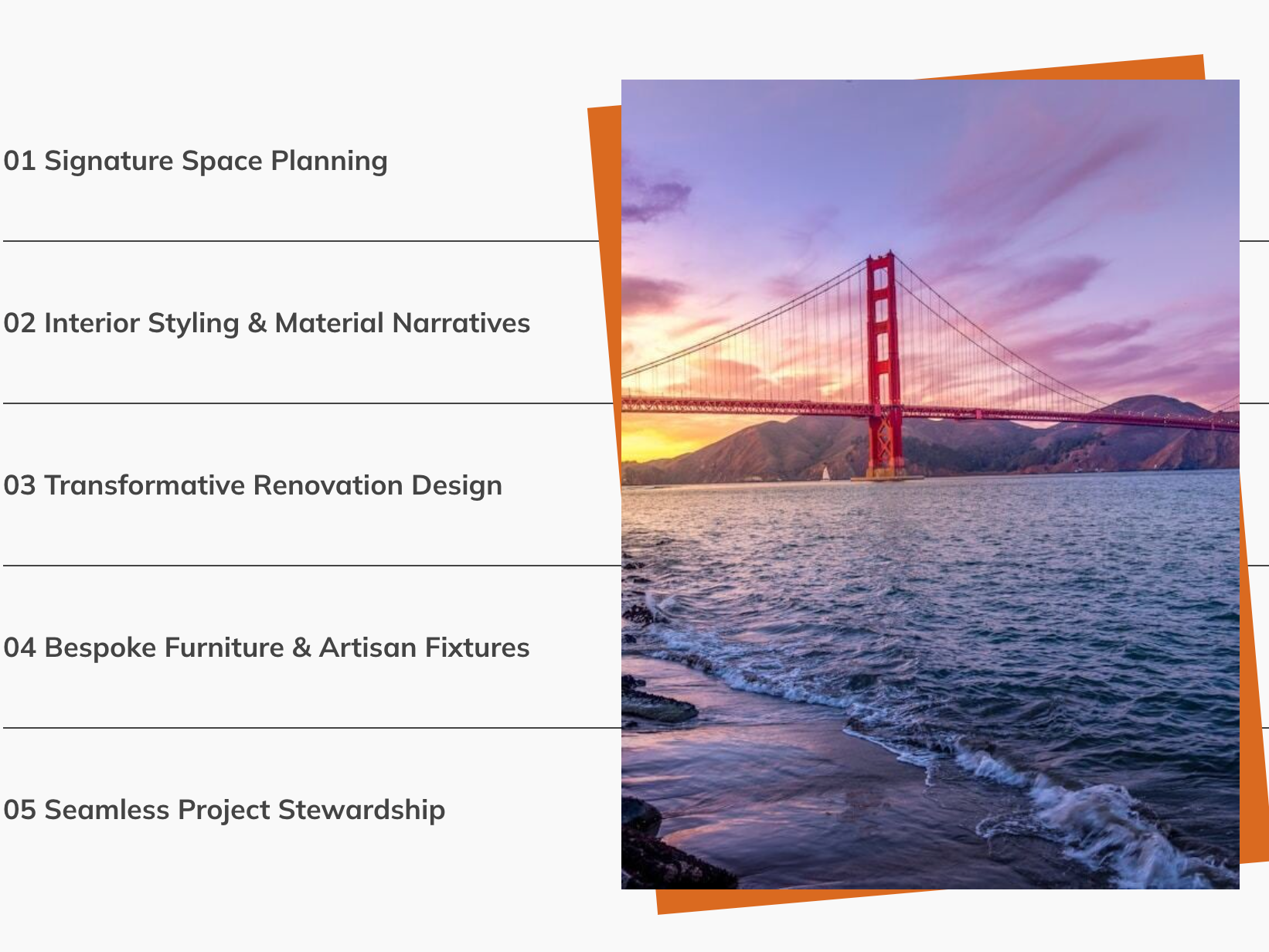 01 Signature Space Planning

02 Interior Styling & Material Narratives

03 Transformative Renovation Design

04 Bespoke Furniture & Artisan Fixtures

05 Seamless Project Stewardship